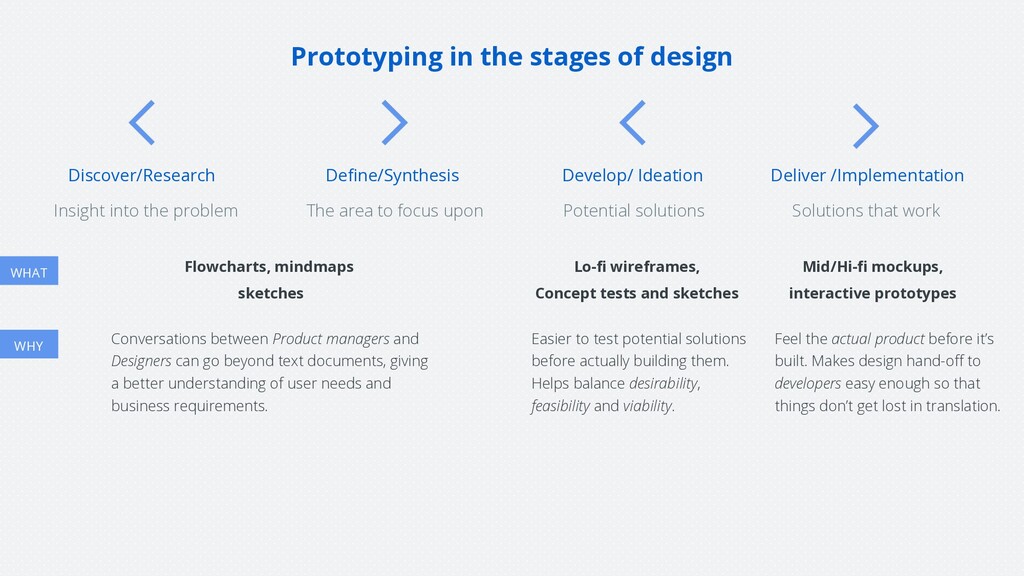 Prototyping in the stages of design

Discover/Research
Insight into the problem

Define/Synthesis
The area to focus upon

Develop/ Ideation
Potential solutions

Deliver /Implementation
Solutions that work

WHAT

Flowcharts, mindmaps
sketches

Lo-fi wireframes,
Concept tests and sketches

Mid/Hi-fi mockups,
interactive prototypes

WHY

Conversations between Product managers and Designers can go beyond text documents, giving a better understanding of user needs and business requirements.

Easier to test potential solutions before actually building them. Helps balance desirability, feasibility and viability.

Feel the actual product before it's built. Makes design hand-off to developers easy enough so that things don't get lost in translation.